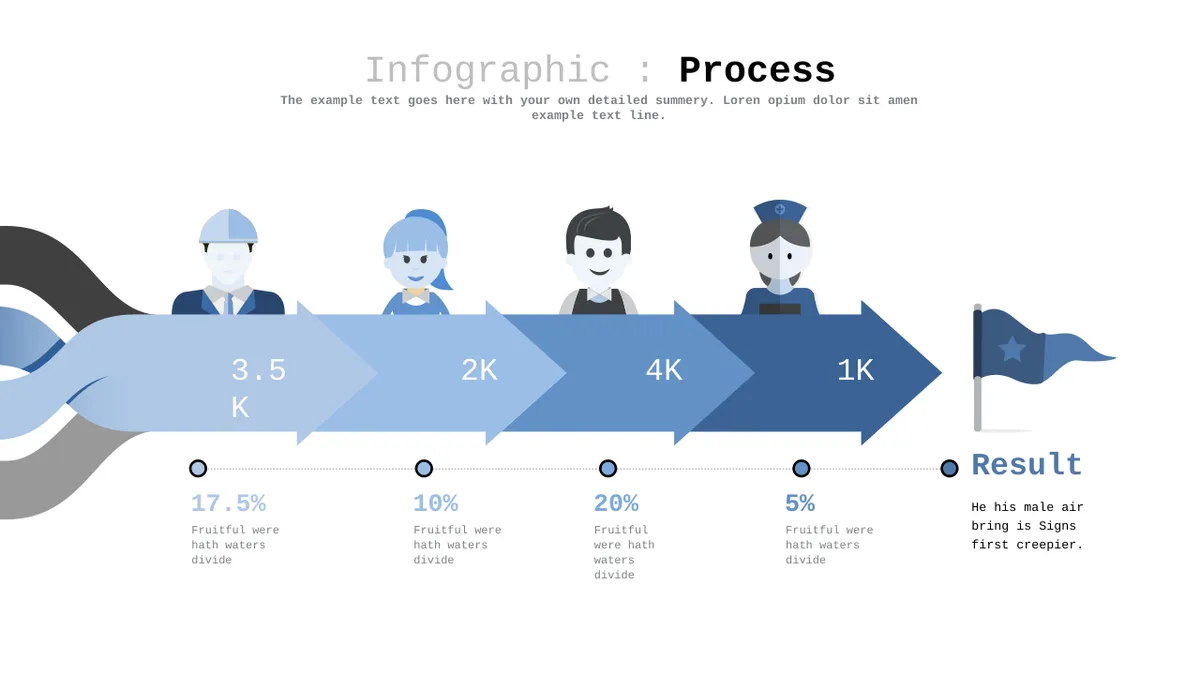 Infographic : Process

The example text goes here with your own detailed summery. Loren opium dolor sit amen example text line.

3.5 K

2K

4K

1K

17.5%
Fruitful were hath waters divide

10%
Fruitful were hath waters divide

20%
Fruitful were hath waters divide

5%
Fruitful were hath waters divide

Result
He his male air bring is Signs first creepier.